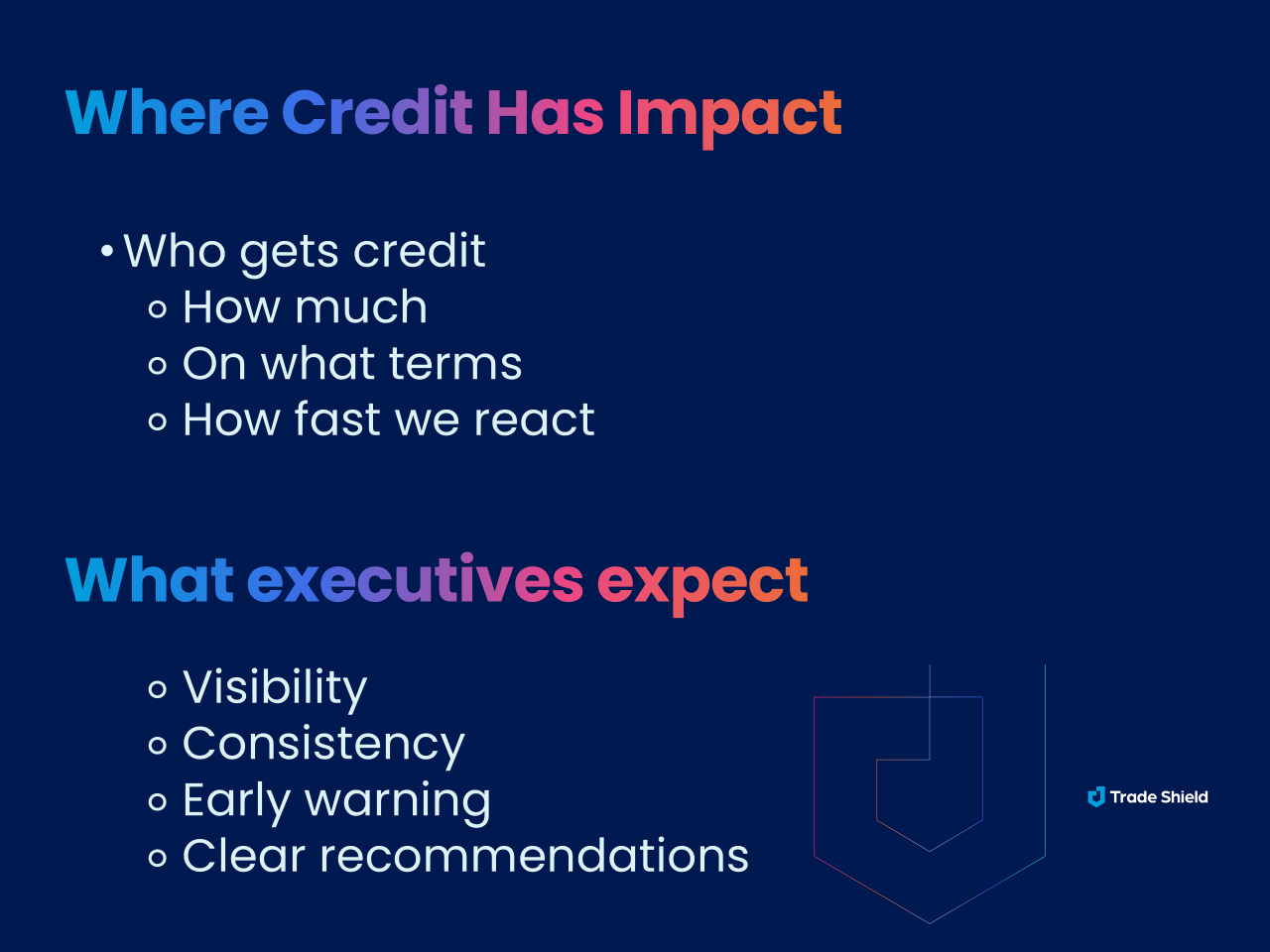 Where Credit Has Impact

• Who gets credit
  ◦ How much
  ◦ On what terms
  ◦ How fast we react

What executives expect

  ◦ Visibility
  ◦ Consistency
  ◦ Early warning
  ◦ Clear recommendations

Trade Shield